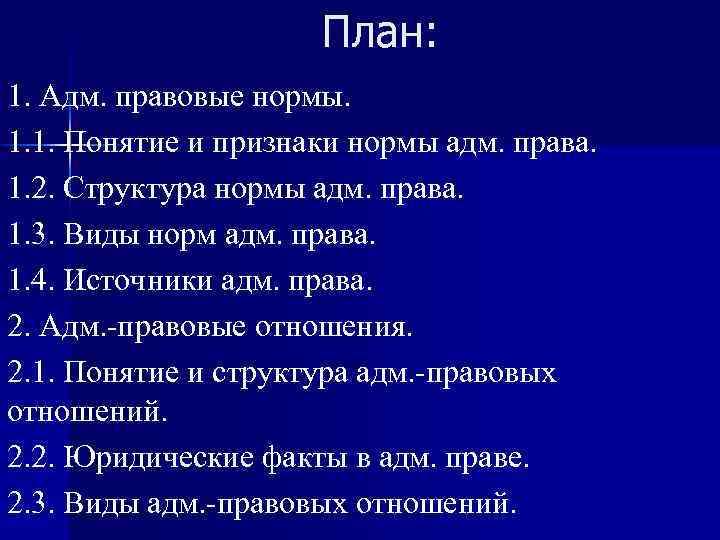 План:

1. Адм. правовые нормы.

1.1. Понятие и признаки нормы адм. права.

1.2. Структура нормы адм. права.

1.3. Виды норм адм. права.

1.4. Источники адм. права.

2. Адм.-правовые отношения.

2.1. Понятие и структура адм.-правовых отношений.

2.2. Юридические факты в адм. праве.

2.3. Виды адм.-правовых отношений.